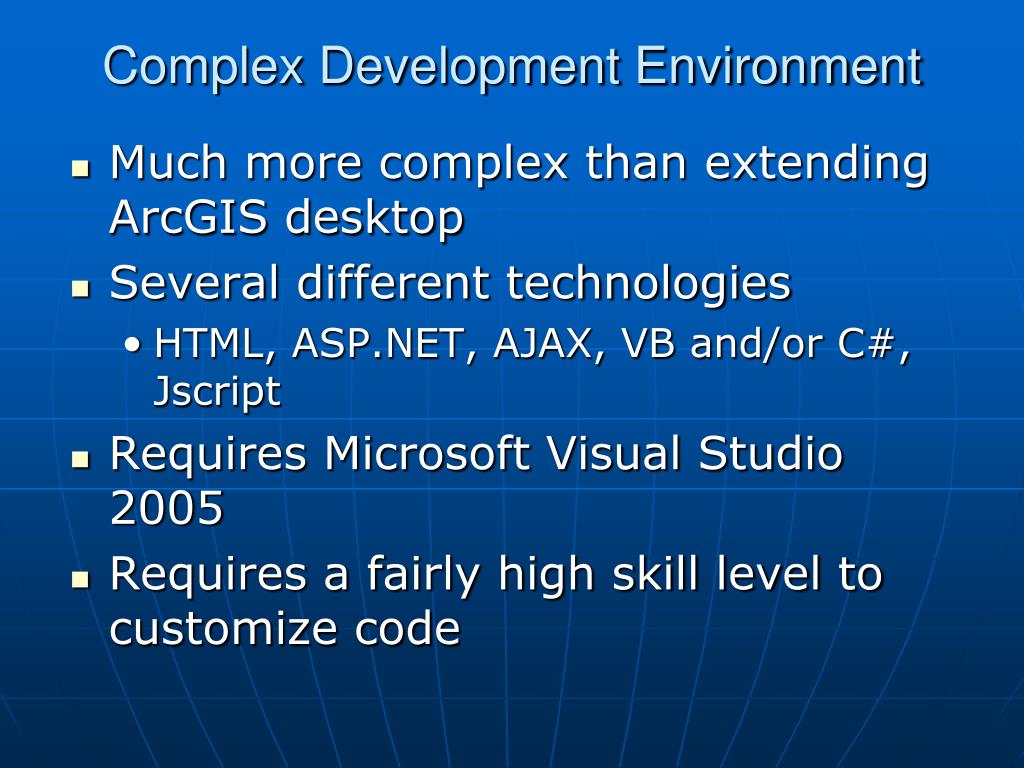 Complex Development Environment

- Much more complex than extending ArcGIS desktop
- Several different technologies
  - HTML, ASP.NET, AJAX, VB and/or C#, Jscript
- Requires Microsoft Visual Studio 2005
- Requires a fairly high skill level to customize code